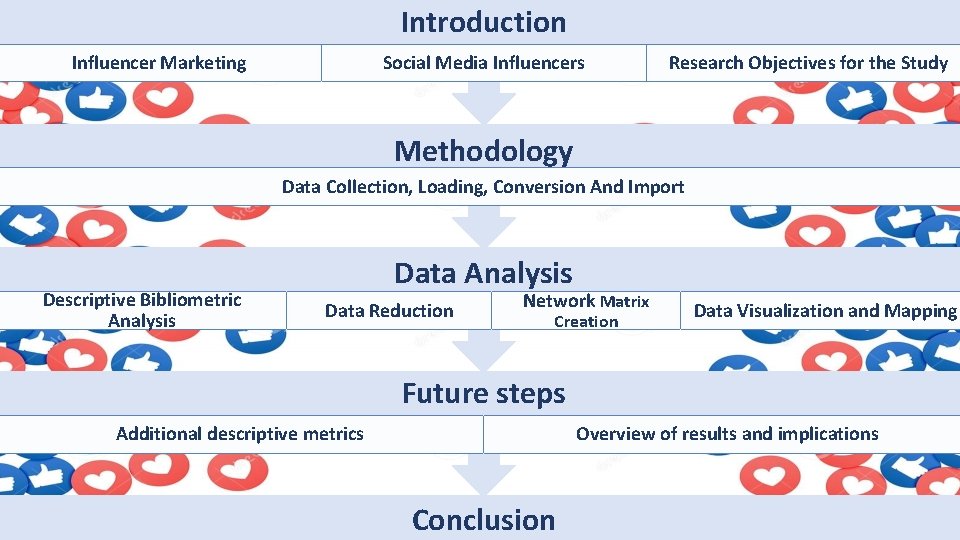 Introduction

Influencer Marketing

Social Media Influencers

Research Objectives for the Study

Methodology

Data Collection, Loading, Conversion And Import

Data Analysis

Descriptive Bibliometric Analysis

Data Reduction

Network Matrix Creation

Data Visualization and Mapping

Future steps

Additional descriptive metrics

Overview of results and implications

Conclusion